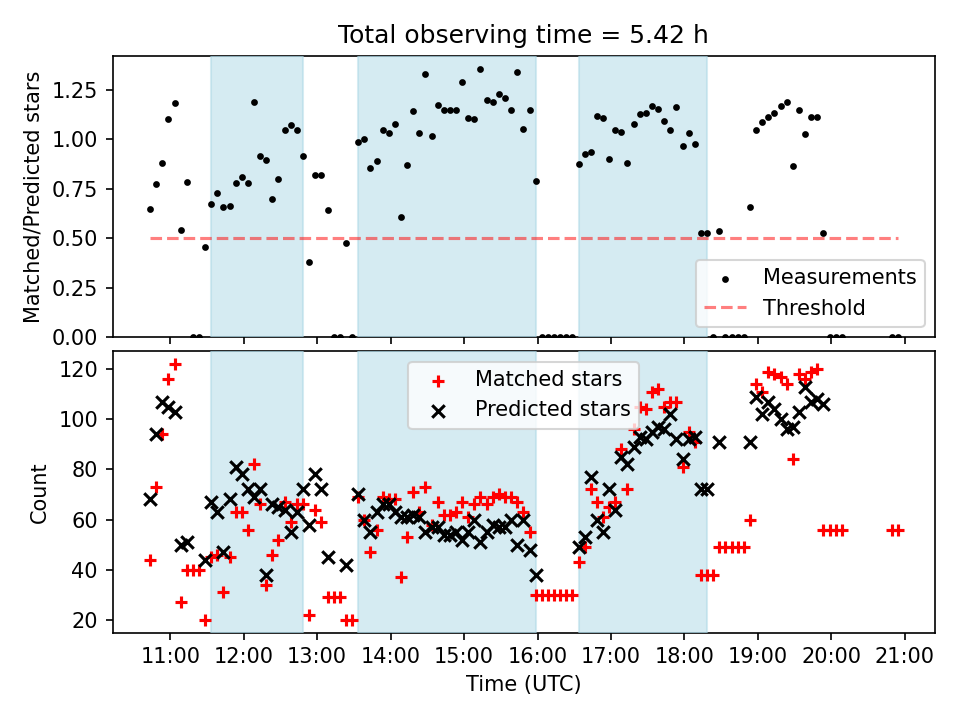 Total observing time = 5.42 h

Matched/Predicted stars

1.25
1.00
0.75
0.50
0.25
0.00

Measurements
Threshold

Count

120
100
80
60
40
20

Matched stars
Predicted stars

11:00 12:00 13:00 14:00 15:00 16:00 17:00 18:00 19:00 20:00 21:00

Time (UTC)